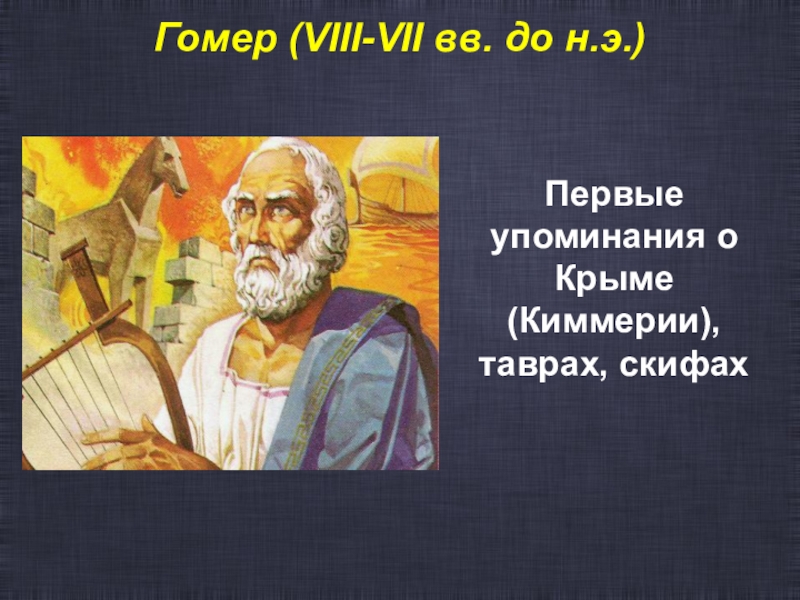 Гомер (VIII-VII вв. до н.э.)

Первые упоминания о Крыме (Киммерии), таврах, скифах